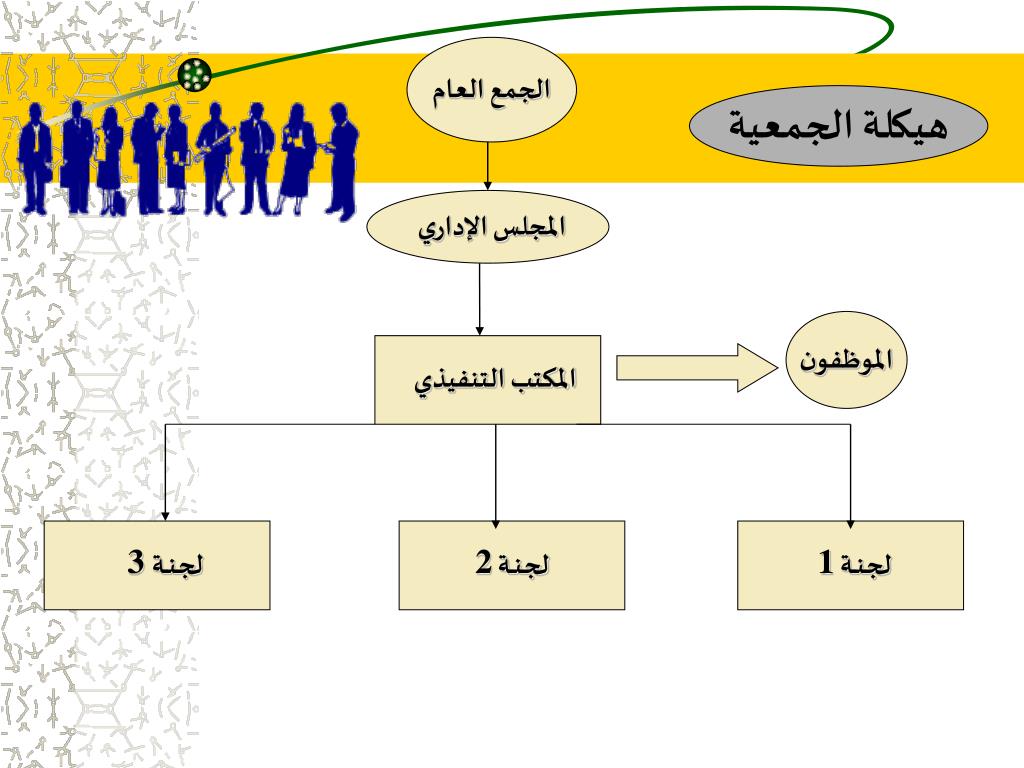 هيكلة الجمعية

الجمع العام

المجلس الإداري

المكتب التنفيذي

الموظفون

لجنة 1

لجنة 2

لجنة 3